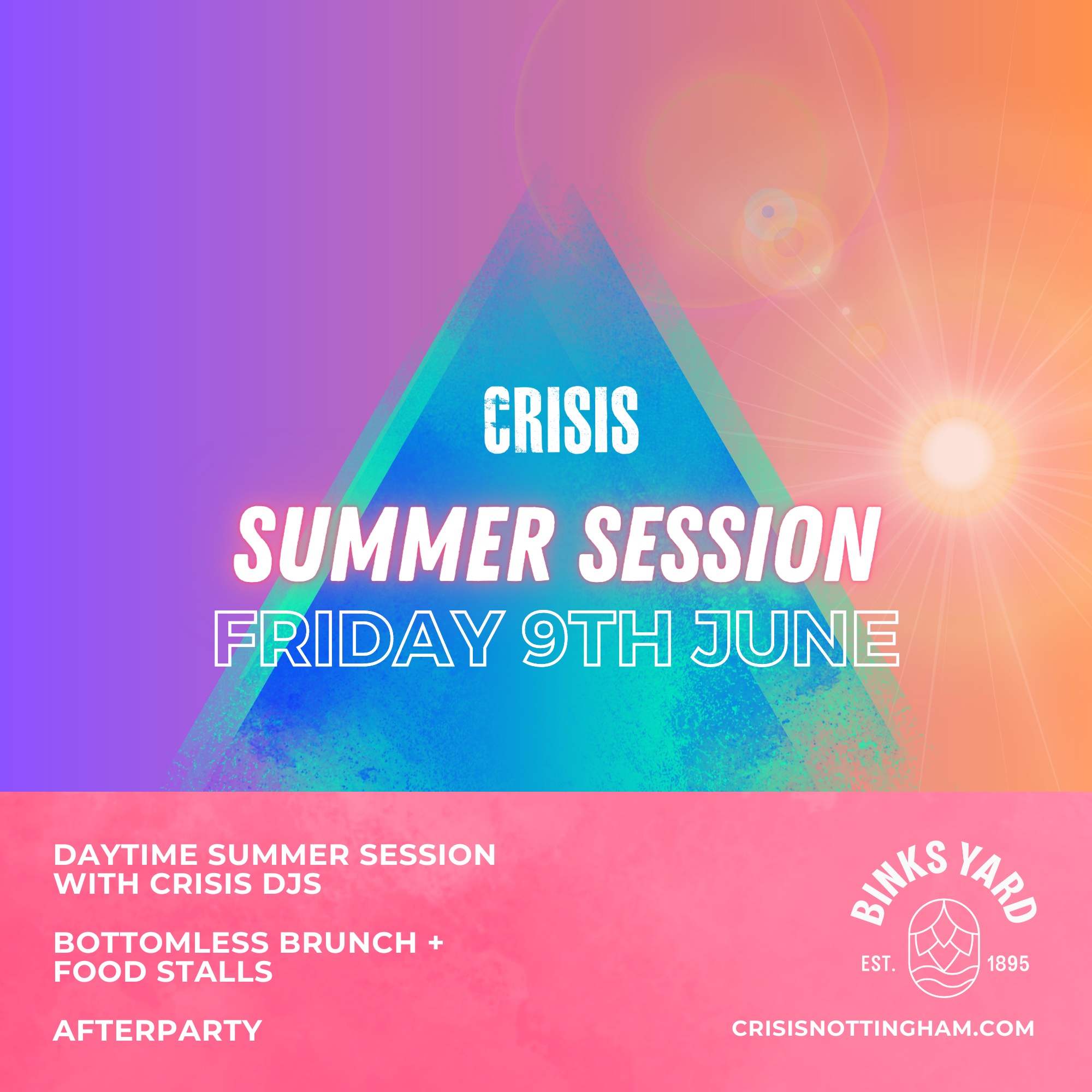 CRISIS

SUMMER SESSION

FRIDAY 9TH JUNE

DAYTIME SUMMER SESSION WITH CRISIS DJS

BOTTOMLESS BRUNCH + FOOD STALLS

AFTERPARTY

BINKS YARD

EST. 1895

CRISISNOTTINGHAM.COM